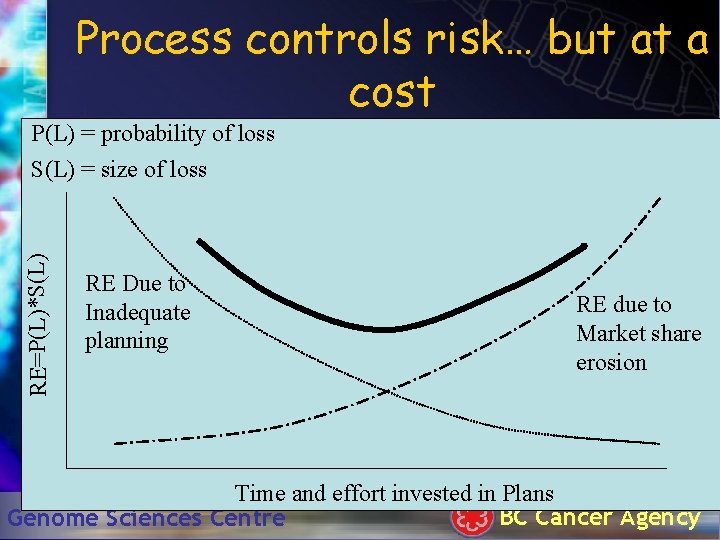 Process controls risk… but at a cost

P(L) = probability of loss

S(L) = size of loss

RE=P(L)*S(L)

RE Due to Inadequate planning

RE due to Market share erosion

Time and effort invested in Plans

Genome Sciences Centre

BC Cancer Agency